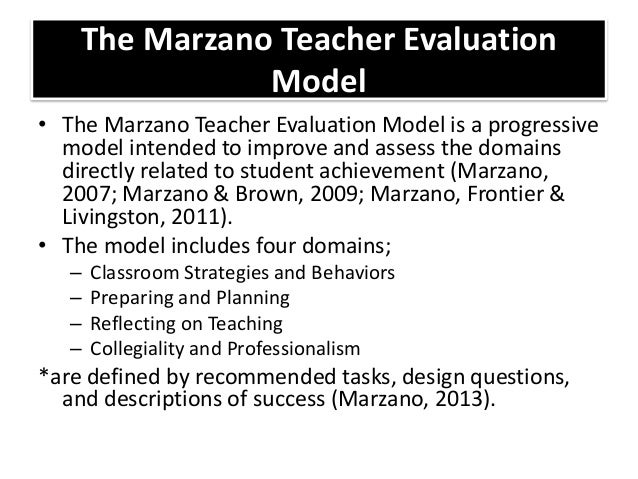 The Marzano Teacher Evaluation Model

• The Marzano Teacher Evaluation Model is a progressive model intended to improve and assess the domains directly related to student achievement (Marzano, 2007; Marzano & Brown, 2009; Marzano, Frontier & Livingston, 2011).
• The model includes four domains;
– Classroom Strategies and Behaviors
– Preparing and Planning
– Reflecting on Teaching
– Collegiality and Professionalism
*are defined by recommended tasks, design questions, and descriptions of success (Marzano, 2013).